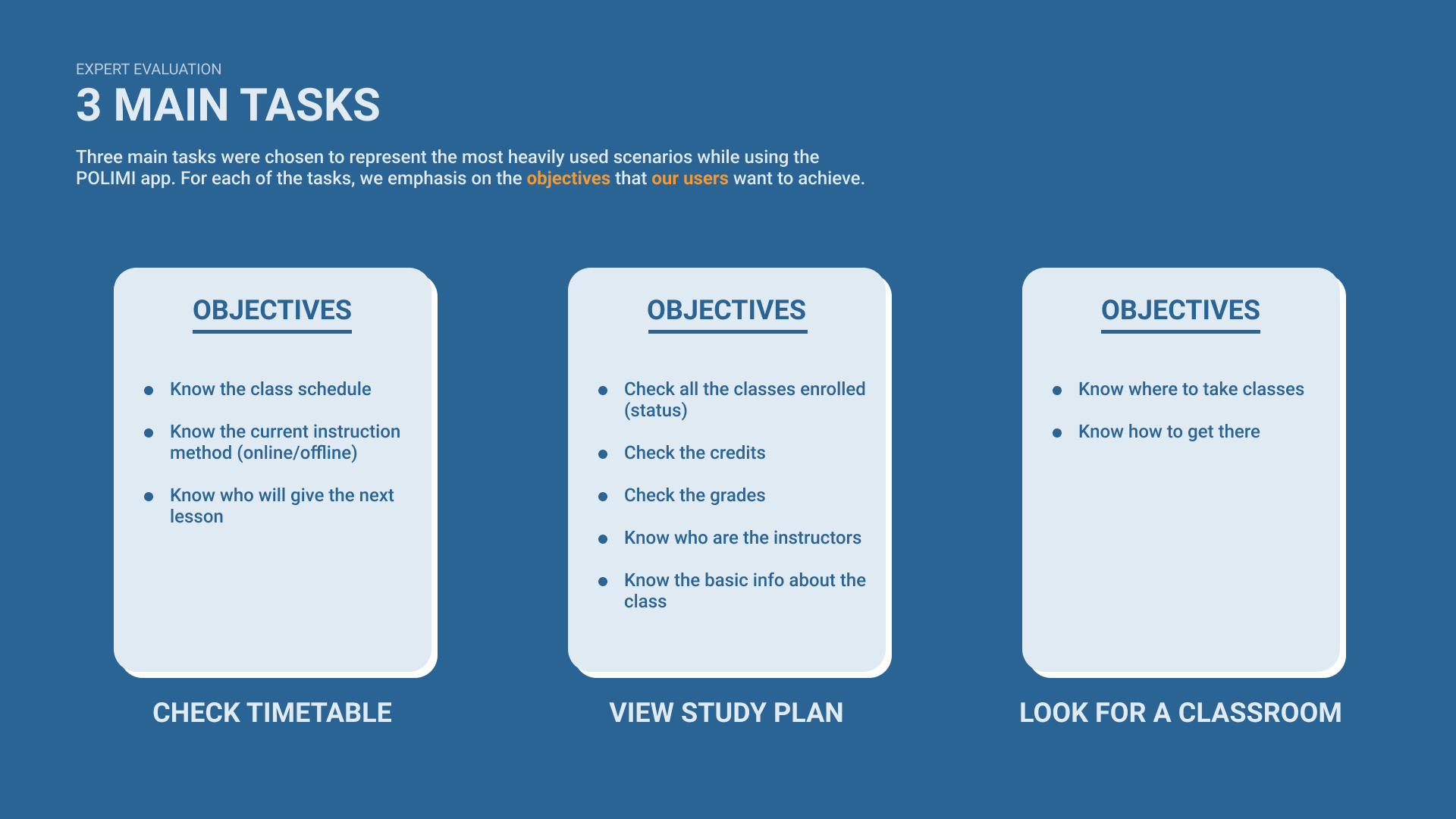 EXPERT EVALUATION

3 MAIN TASKS

Three main tasks were chosen to represent the most heavily used scenarios while using the POLIMI app. For each of the tasks, we emphasis on the objectives that our users want to achieve.

OBJECTIVES

- Know the class schedule
- Know the current instruction method (online/offline)
- Know who will give the next lesson

CHECK TIMETABLE

OBJECTIVES

- Check all the classes enrolled (status)
- Check the credits
- Check the grades
- Know who are the instructors
- Know the basic info about the class

VIEW STUDY PLAN

OBJECTIVES

- Know where to take classes
- Know how to get there

LOOK FOR A CLASSROOM